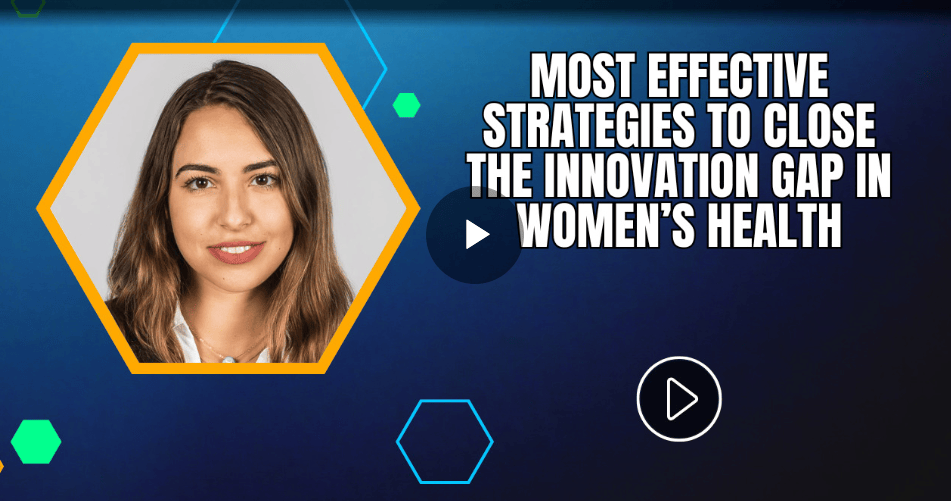 MOST EFFECTIVE STRATEGIES TO CLOSE THE INNOVATION GAP IN WOMEN'S HEALTH